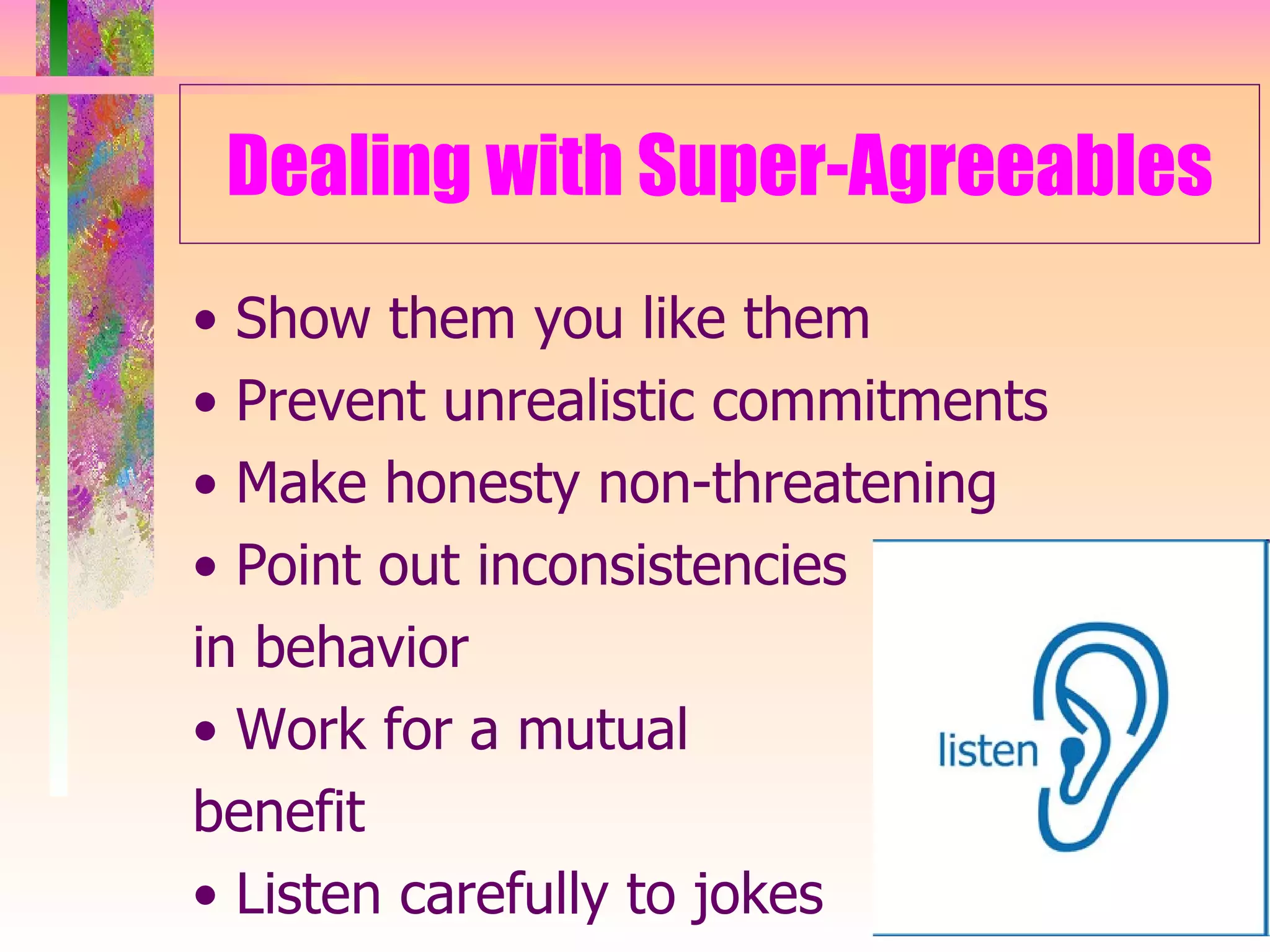 Dealing with Super-Agreeables

• Show them you like them
• Prevent unrealistic commitments
• Make honesty non-threatening
• Point out inconsistencies in behavior
• Work for a mutual benefit
• Listen carefully to jokes

listen